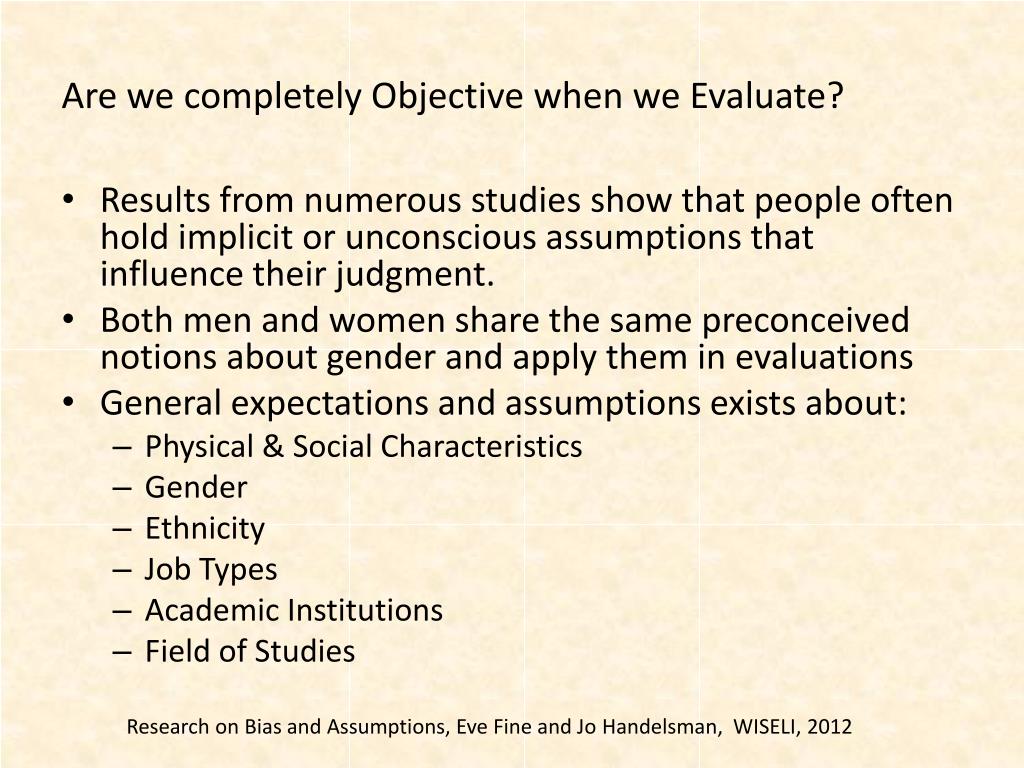 Are we completely Objective when we Evaluate?

• Results from numerous studies show that people often hold implicit or unconscious assumptions that influence their judgment.
• Both men and women share the same preconceived notions about gender and apply them in evaluations
• General expectations and assumptions exists about:
– Physical & Social Characteristics
– Gender
– Ethnicity
– Job Types
– Academic Institutions
– Field of Studies

Research on Bias and Assumptions, Eve Fine and Jo Handelsman, WISELI, 2012